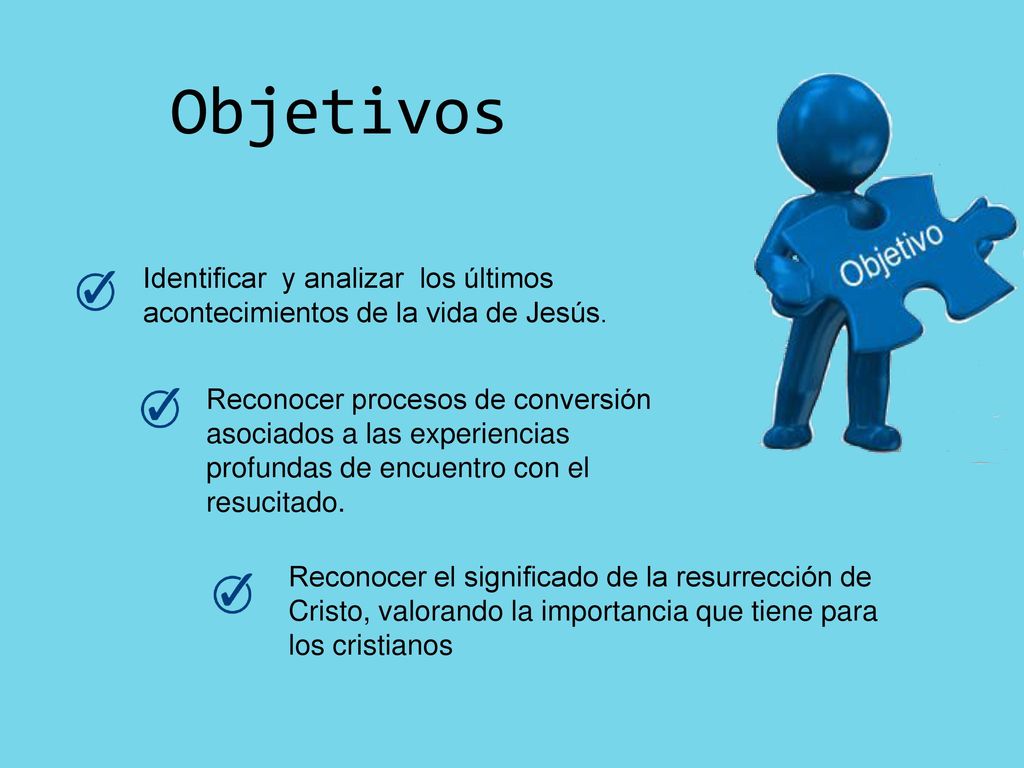 Objetivos

Objetivo

Identificar y analizar los últimos acontecimientos de la vida de Jesús.

Reconocer procesos de conversión asociados a las experiencias profundas de encuentro con el resucitado.

Reconocer el significado de la resurrección de Cristo, valorando la importancia que tiene para los cristianos